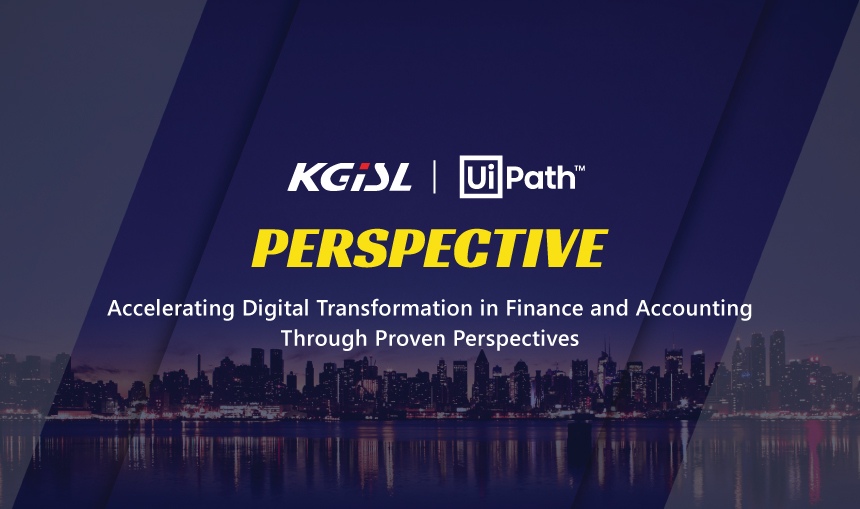 KGiSL | UiPath™

PERSPECTIVE

Accelerating Digital Transformation in Finance and Accounting Through Proven Perspectives